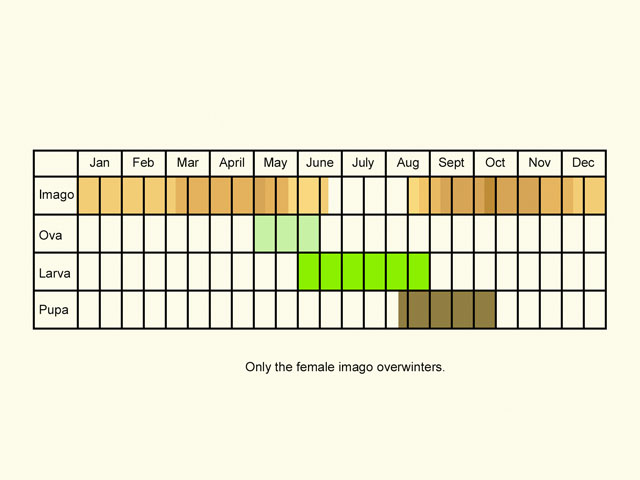 | | Jan | Feb | Mar | April | May | June | July | Aug | Sept | Oct | Nov | Dec |
|---|---|---|---|---|---|---|---|---|---|---|---|---|
| Imago | | | | | | | | | | | | |
| Ova | | | | | | | | | | | | |
| Larva | | | | | | | | | | | | |
| Pupa | | | | | | | | | | | | |

Only the female imago overwinters.